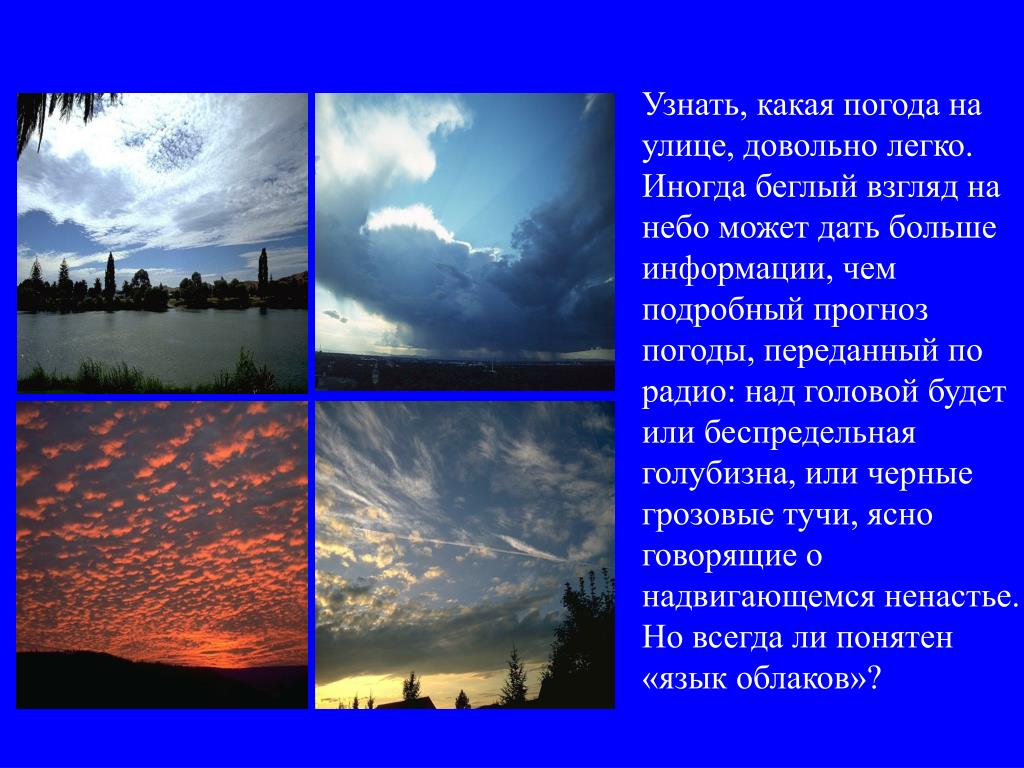 Узнать, какая погода на улице, довольно легко. Иногда беглый взгляд на небо может дать больше информации, чем подробный прогноз погоды, переданный по радио: над головой будет или беспредельная голубизна, или черные грозовые тучи, ясно говорящие о надвигающемся ненастье. Но всегда ли понятен «язык облаков»?